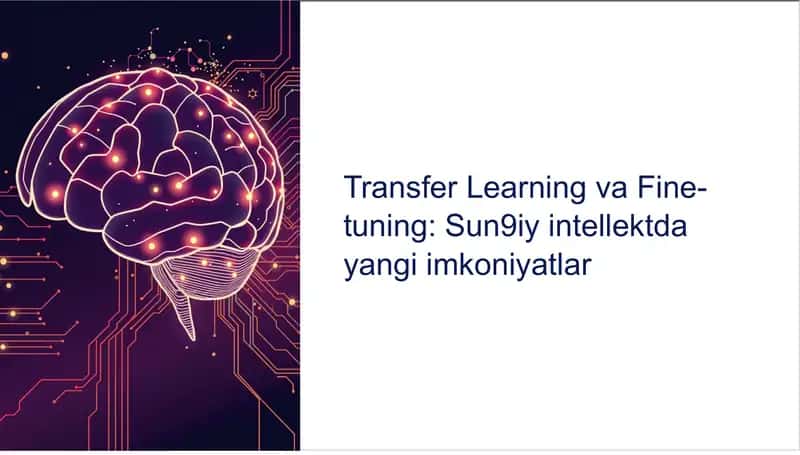 Transfer Learning va Fine-tuning: Sun9iy intellektda yangi imkoniyatlar